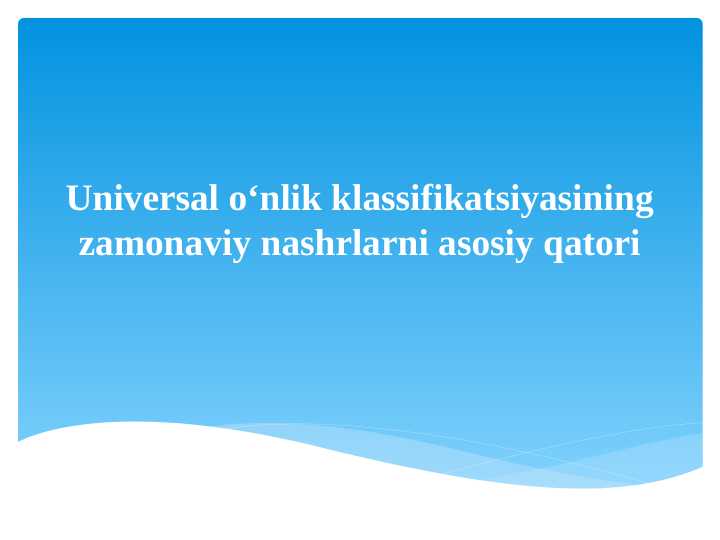 Universal o‘nlik klassifikatsiyasining zamonaviy nashrlarni asosiy qatori